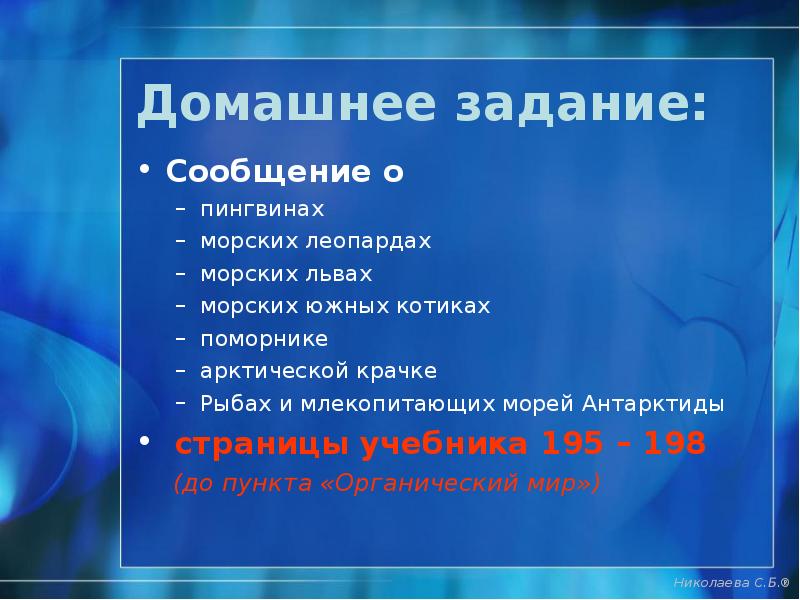 Домашнее задание:

• Сообщение о
– пингвинах
– морских леопардах
– морских львах
– морских южных котиках
– поморнике
– арктической крачке
– Рыбах и млекопитающих морей Антарктиды

• страницы учебника 195 – 198
(до пункта «Органический мир»)

Николаева С.Б.®